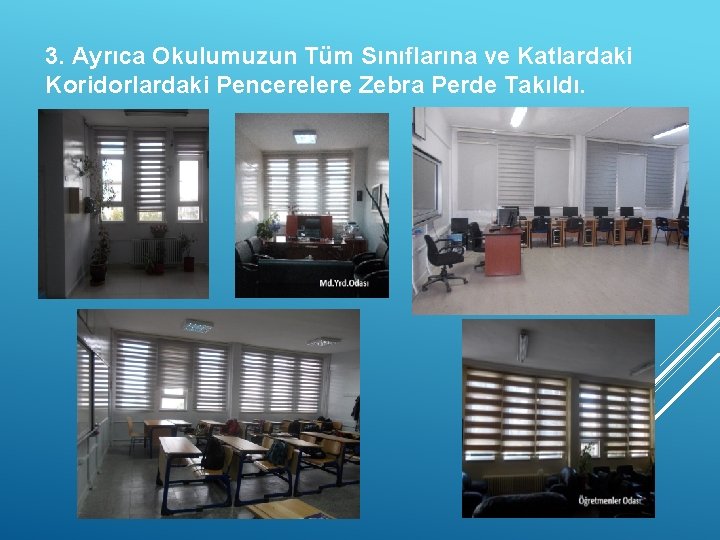 3. Ayrıca Okulumuzun Tüm Sınıflarına ve Katlardaki Koridorlardaki Pencerelere Zebra Perde Takıldı.

Md.Yrd.Odası

Öğretmenler Odası